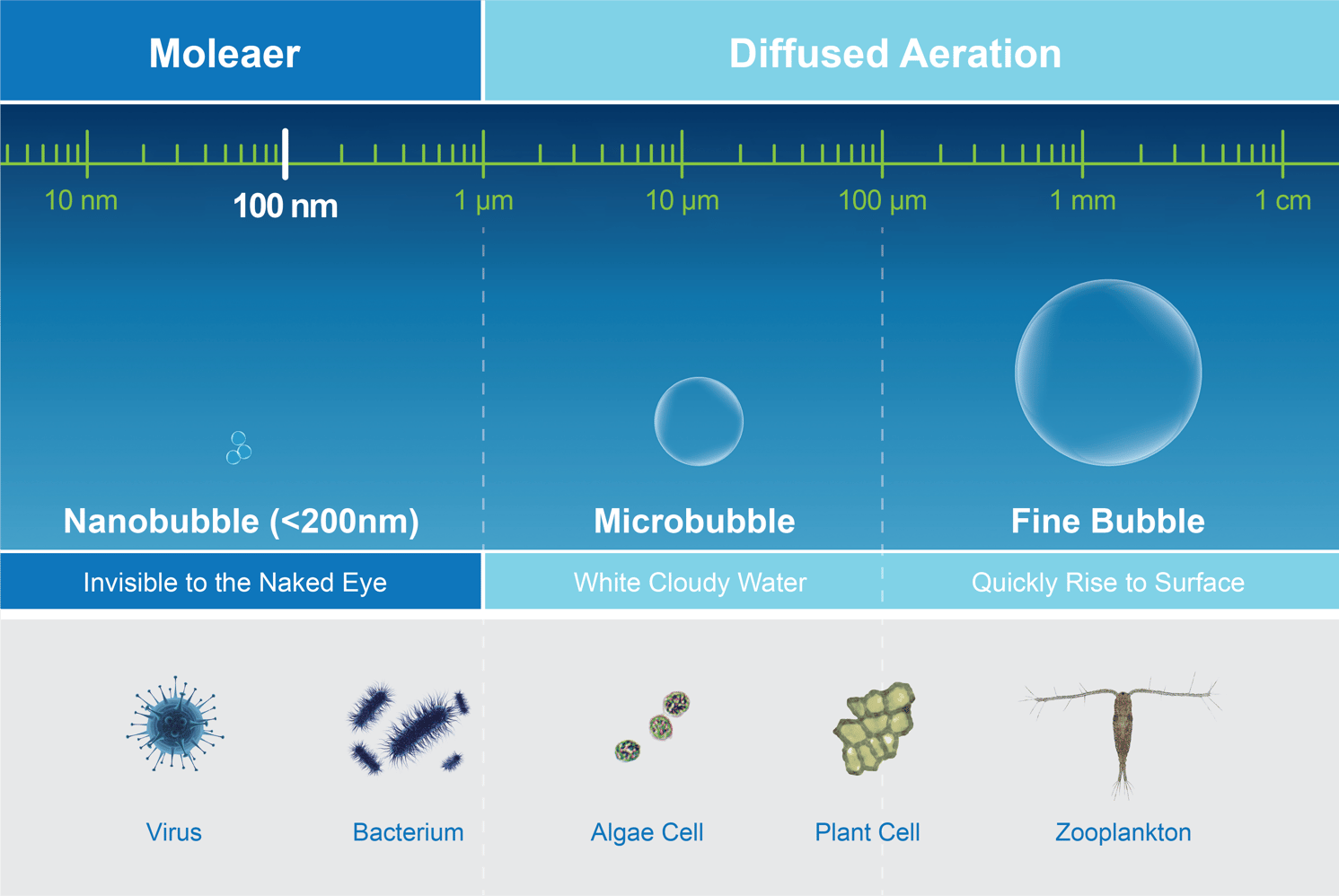 Moleaer

Diffused Aeration

10 nm 100 nm 1 µm 10 µm 100 µm 1 mm 1 cm

Nanobubble (<200nm)

Microbubble

Fine Bubble

Invisible to the Naked Eye

White Cloudy Water

Quickly Rise to Surface

Virus

Bacterium

Algae Cell

Plant Cell

Zooplankton